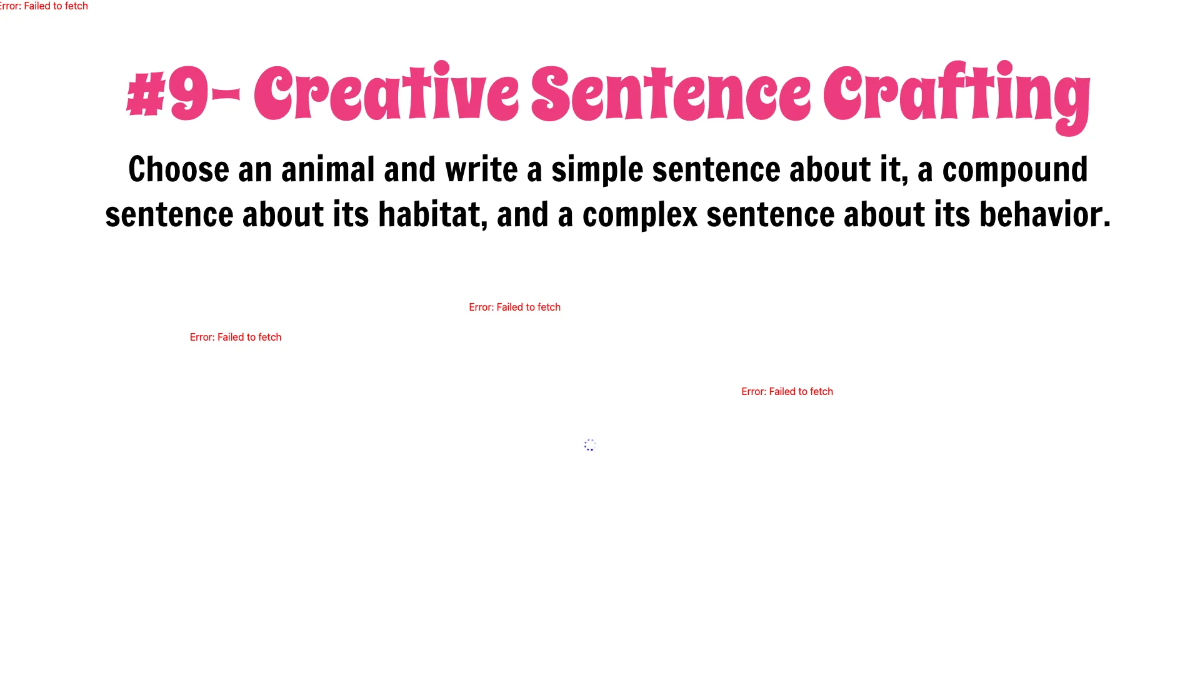 Error: Failed to fetch

#9- Creative Sentence Crafting

Choose an animal and write a simple sentence about it, a compound sentence about its habitat, and a complex sentence about its behavior.

Error: Failed to fetch

Error: Failed to fetch

Error: Failed to fetch